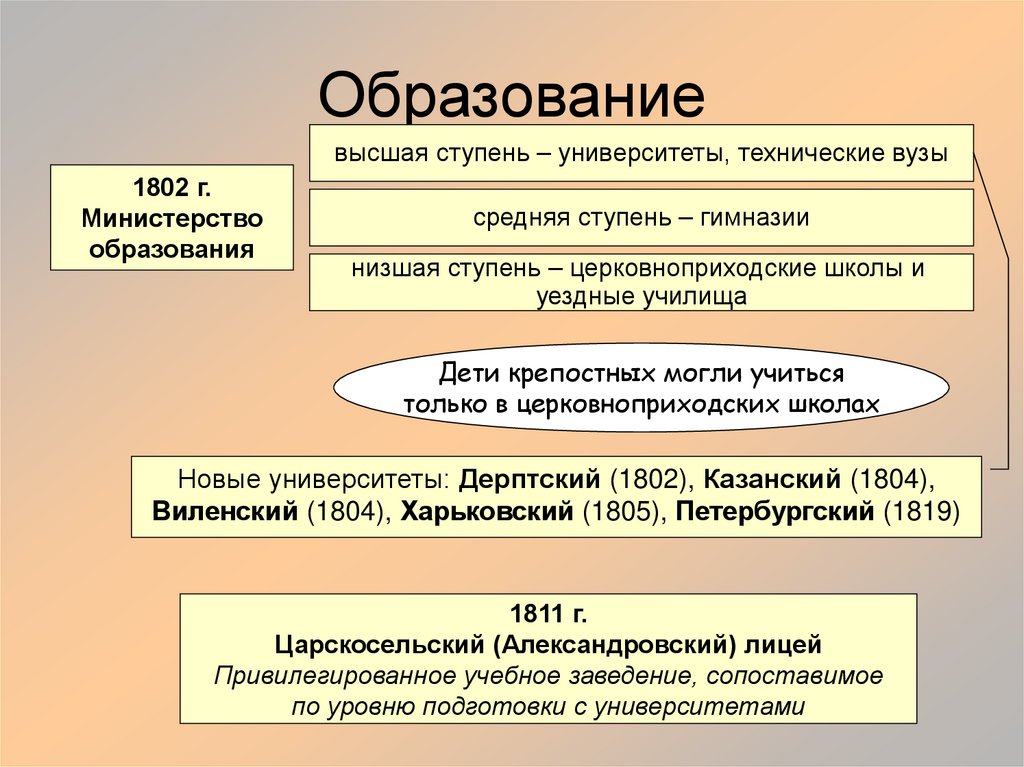 Образование

1802 г.
Министерство образования

высшая ступень – университеты, технические вузы

средняя ступень – гимназии

низшая ступень – церковноприходские школы и уездные училища

Дети крепостных могли учиться только в церковноприходских школах

Новые университеты: Дерптский (1802), Казанский (1804), Виленский (1804), Харьковский (1805), Петербургский (1819)

1811 г.
Царскосельский (Александровский) лицей
Привилегированное учебное заведение, сопоставимое по уровню подготовки с университетами